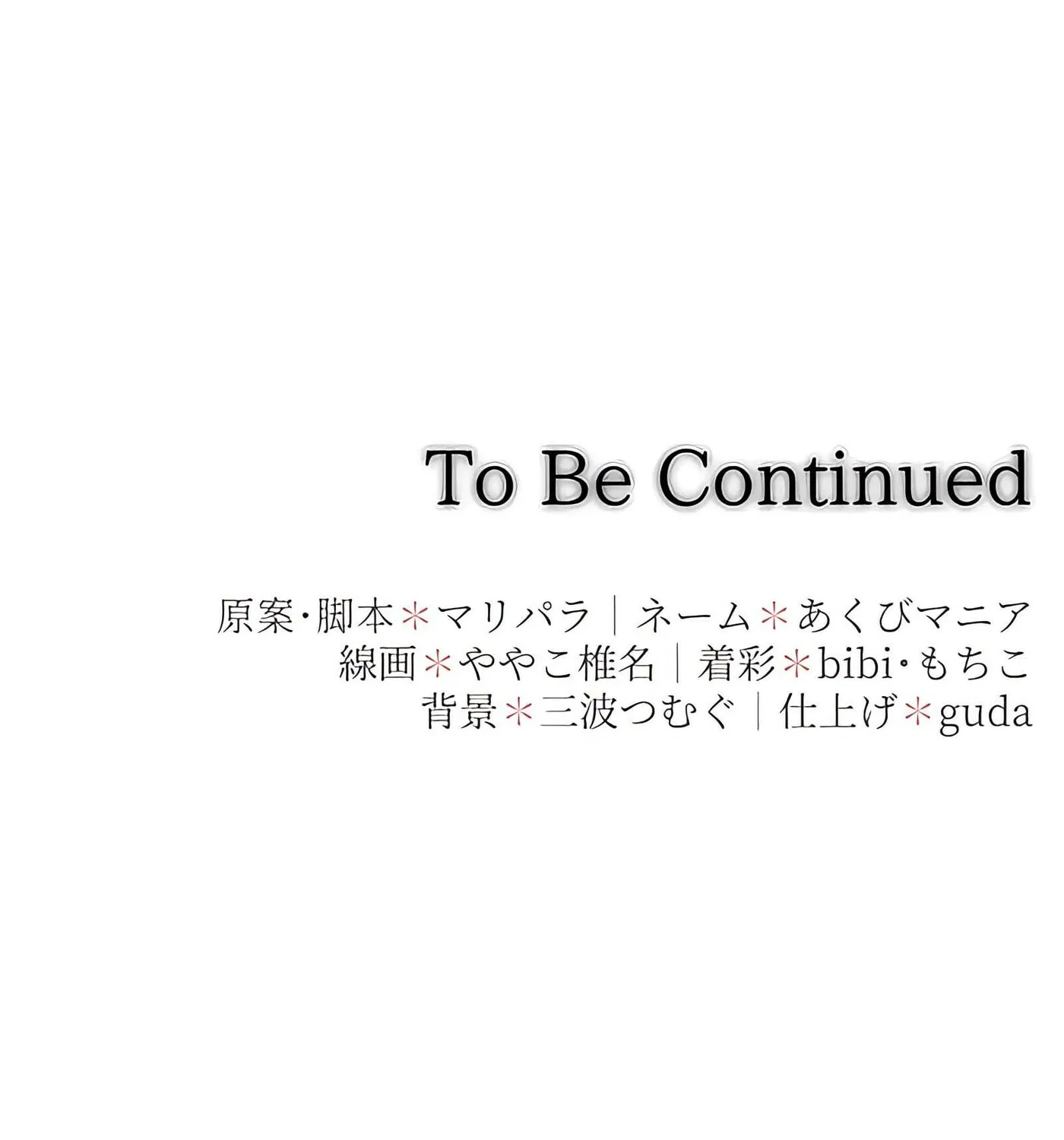 To Be Continued

原案・脚本＊マリパラ｜ネーム＊あくびマニア
線画＊ややこ椎名｜着彩＊bibi・もちこ
背景＊三波つむぐ｜仕上げ＊guda